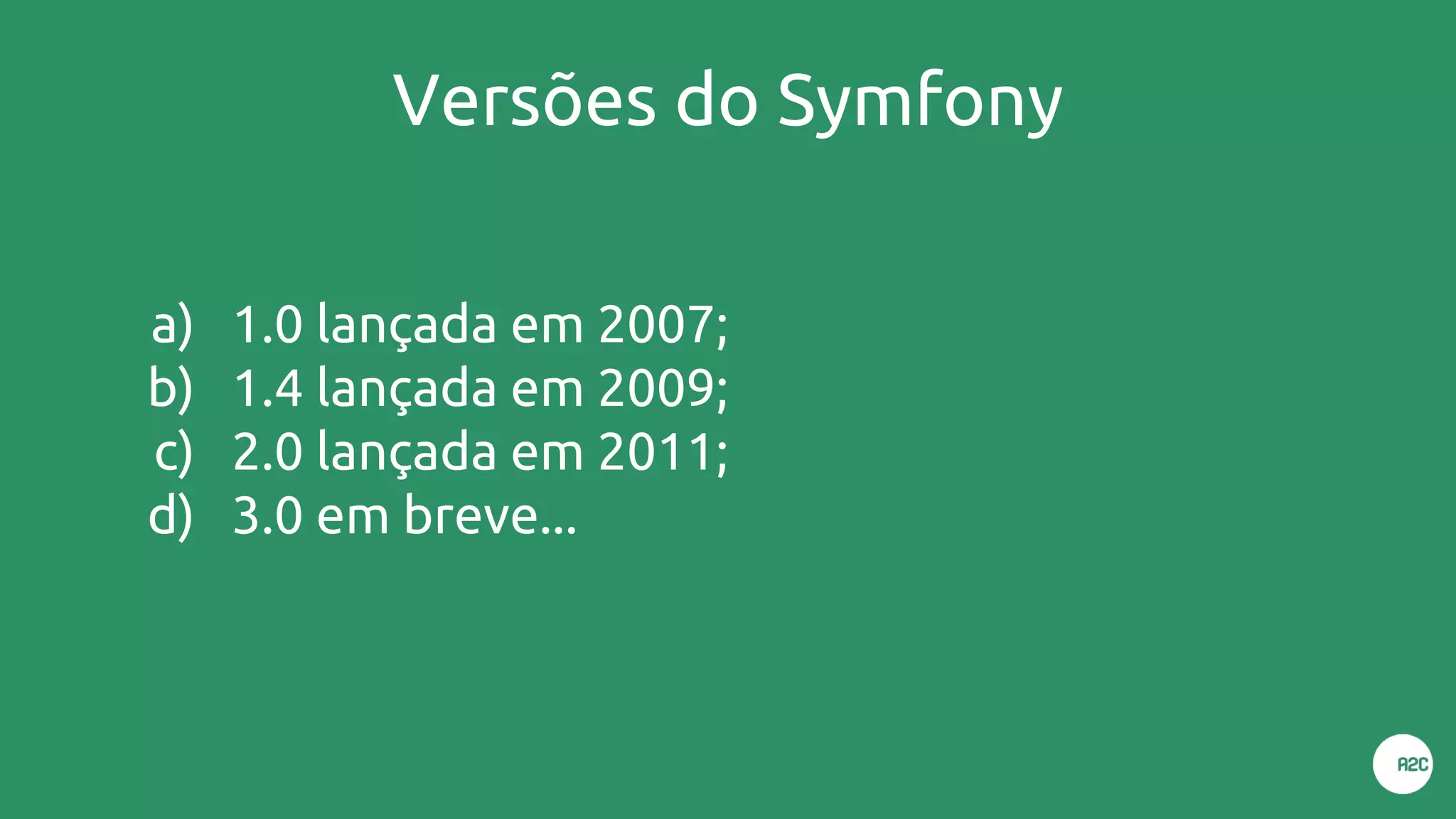 Versões do Symfony

a) 1.0 lançada em 2007;
b) 1.4 lançada em 2009;
c) 2.0 lançada em 2011;
d) 3.0 em breve...

A2C